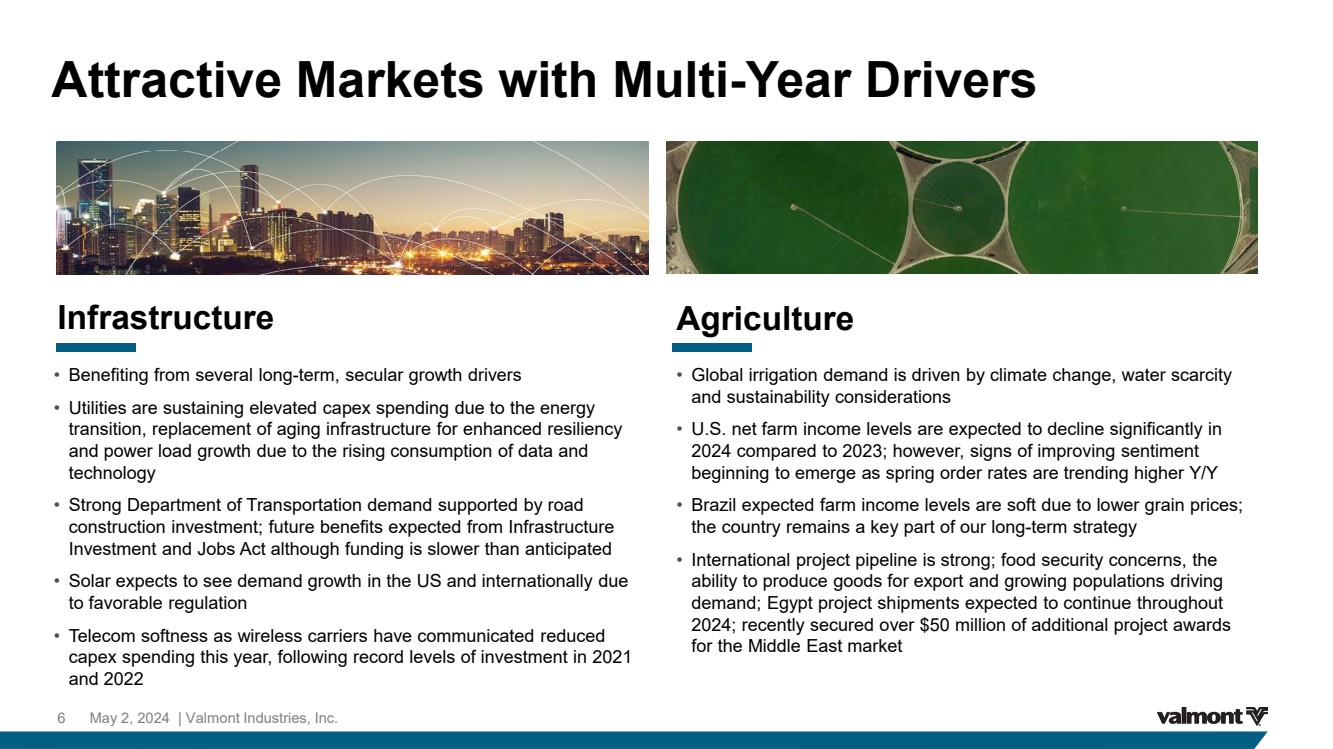 Attractive Markets with Multi-Year Drivers

Infrastructure

• Benefiting from several long-term, secular growth drivers
• Utilities are sustaining elevated capex spending due to the energy transition, replacement of aging infrastructure for enhanced resiliency and power load growth due to the rising consumption of data and technology
• Strong Department of Transportation demand supported by road construction investment; future benefits expected from Infrastructure Investment and Jobs Act although funding is slower than anticipated
• Solar expects to see demand growth in the US and internationally due to favorable regulation
• Telecom softness as wireless carriers have communicated reduced capex spending this year, following record levels of investment in 2021 and 2022

Agriculture

• Global irrigation demand is driven by climate change, water scarcity and sustainability considerations
• U.S. net farm income levels are expected to decline significantly in 2024 compared to 2023; however, signs of improving sentiment beginning to emerge as spring order rates are trending higher Y/Y
• Brazil expected farm income levels are soft due to lower grain prices; the country remains a key part of our long-term strategy
• International project pipeline is strong; food security concerns, the ability to produce goods for export and growing populations driving demand; Egypt project shipments expected to continue throughout 2024; recently secured over $50 million of additional project awards for the Middle East market

6 May 2, 2024 | Valmont Industries, Inc.

valmont